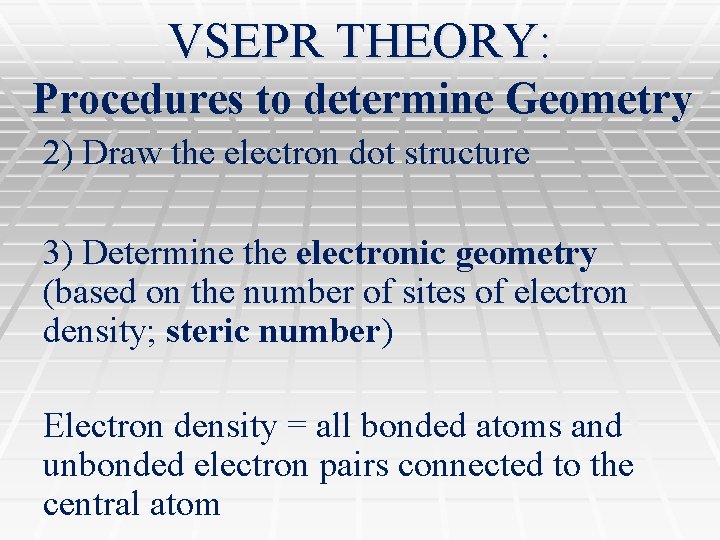 VSEPR THEORY:
Procedures to determine Geometry

2) Draw the electron dot structure

3) Determine the electronic geometry (based on the number of sites of electron density; steric number)

Electron density = all bonded atoms and unbonded electron pairs connected to the central atom